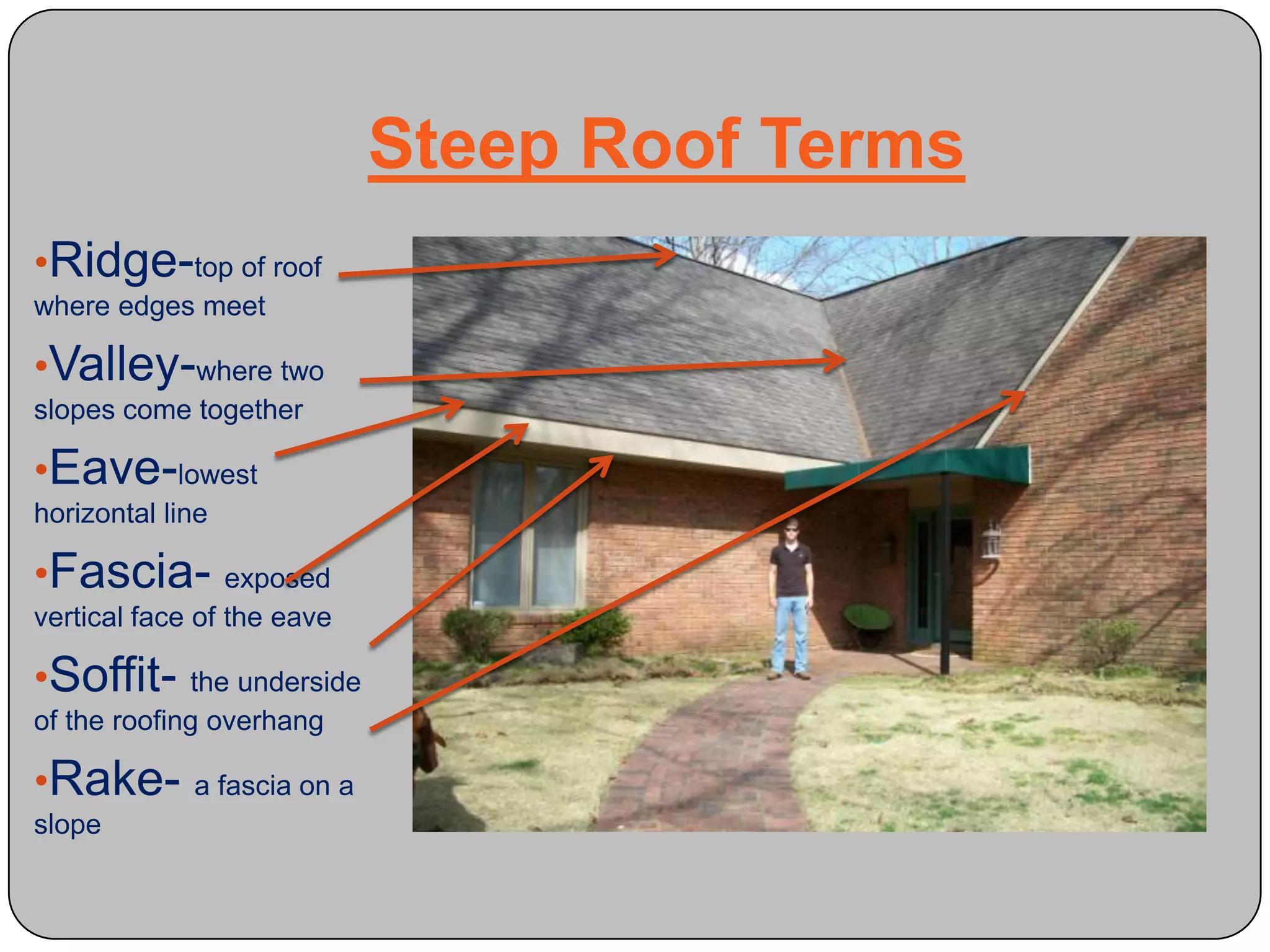 Steep Roof Terms

•Ridge-top of roof where edges meet

•Valley-where two slopes come together

•Eave-lowest horizontal line

•Fascia- exposed vertical face of the eave

•Soffit- the underside of the roofing overhang

•Rake- a fascia on a slope